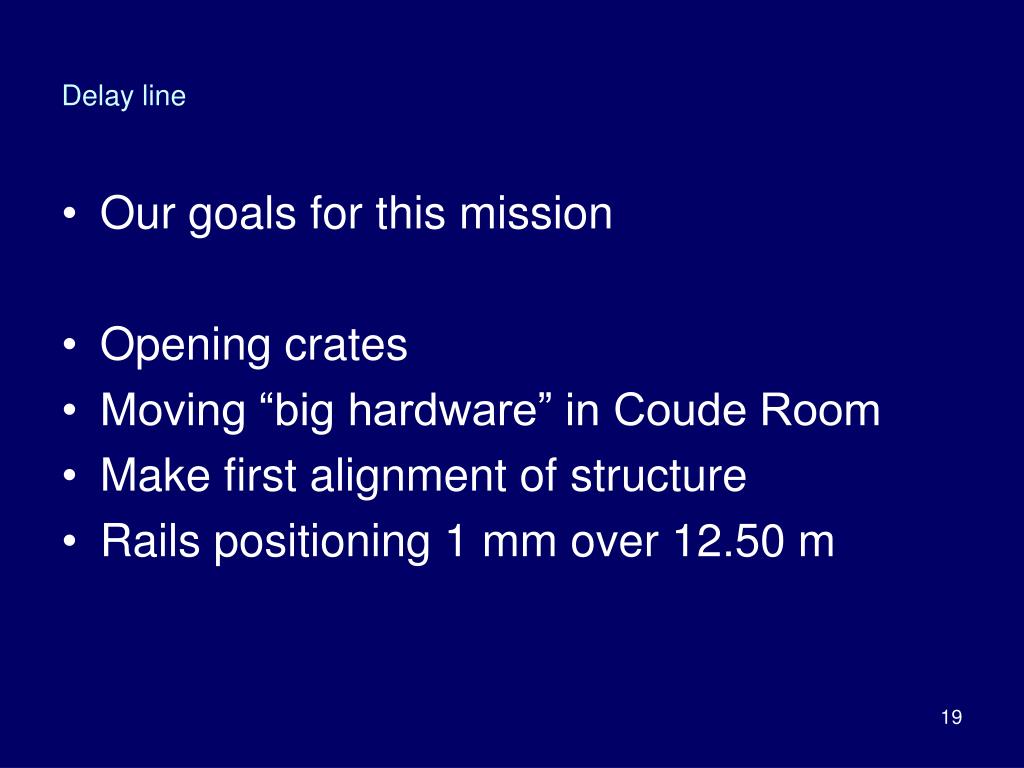 Delay line

• Our goals for this mission

• Opening crates
• Moving “big hardware” in Coude Room
• Make first alignment of structure
• Rails positioning 1 mm over 12.50 m

19